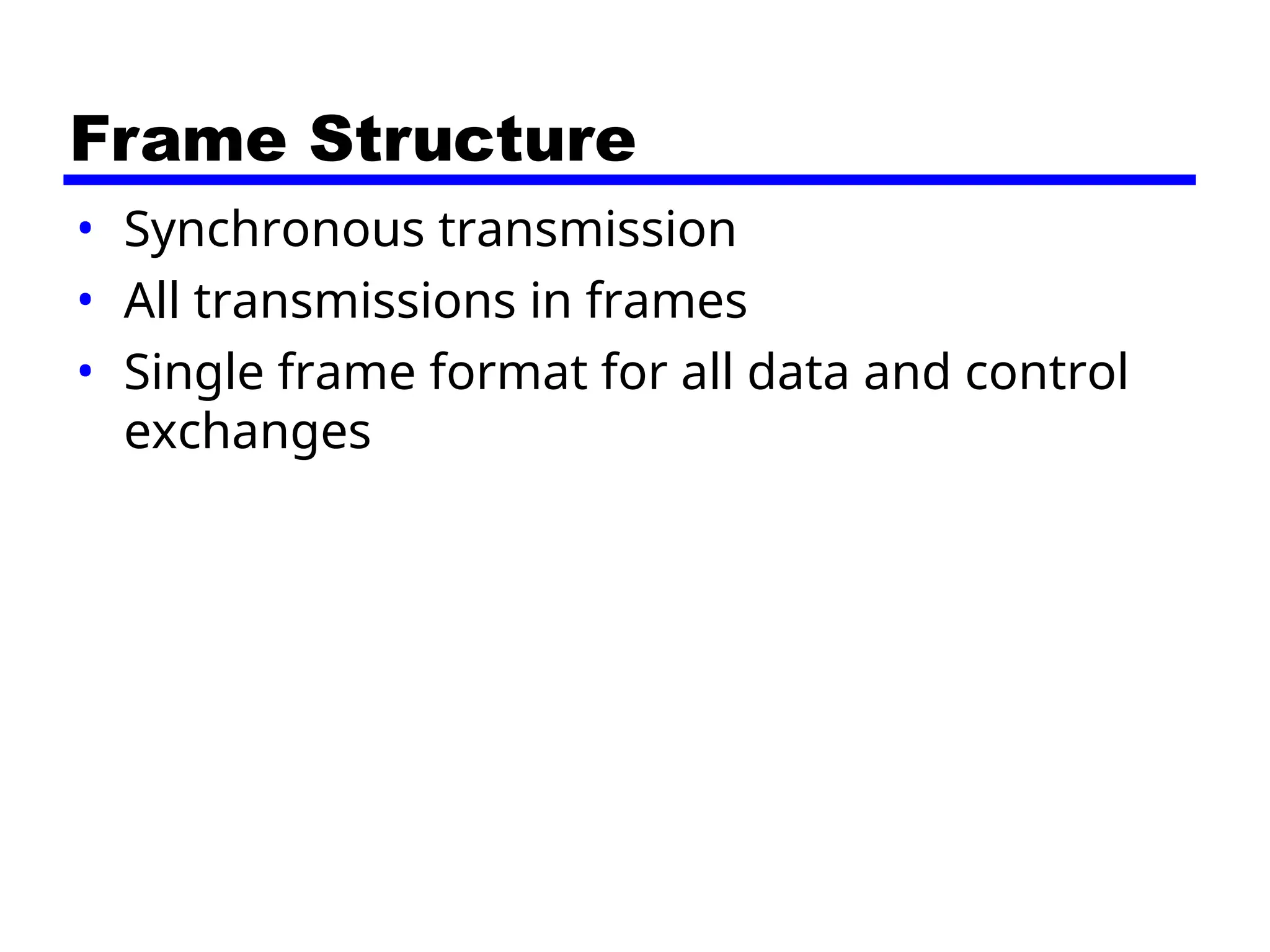 Frame Structure

• Synchronous transmission
• All transmissions in frames
• Single frame format for all data and control exchanges